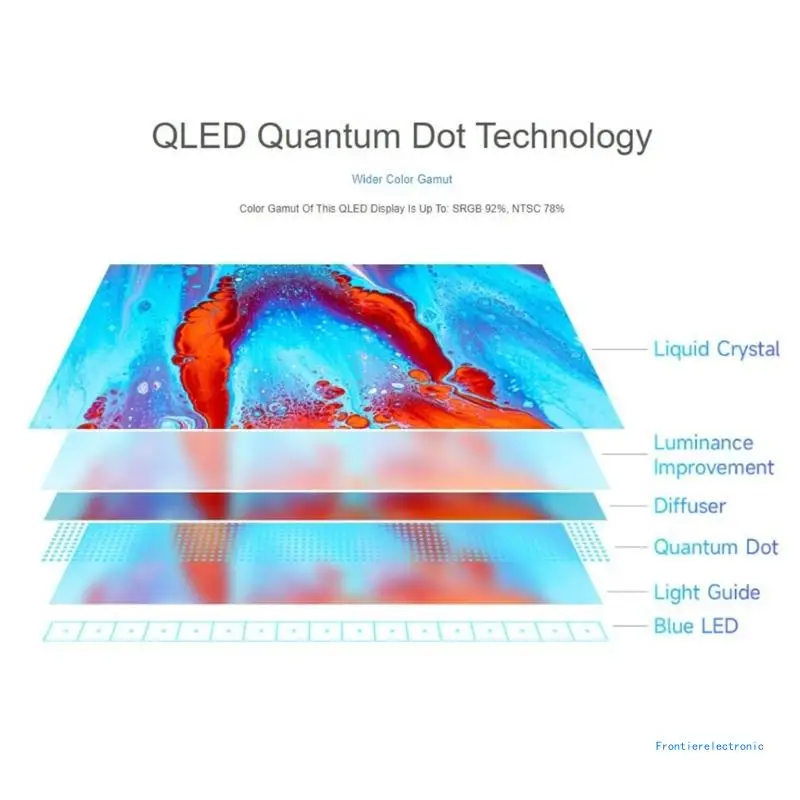 QLED Quantum Dot Technology

Wider Color Gamut

Color Gamut Of This QLED Display Is Up To: SRGB 92%, NTSC 78%

Liquid Crystal

Luminance Improvement

Diffuser

Quantum Dot

Light Guide

Blue LED

Frontierelectronic